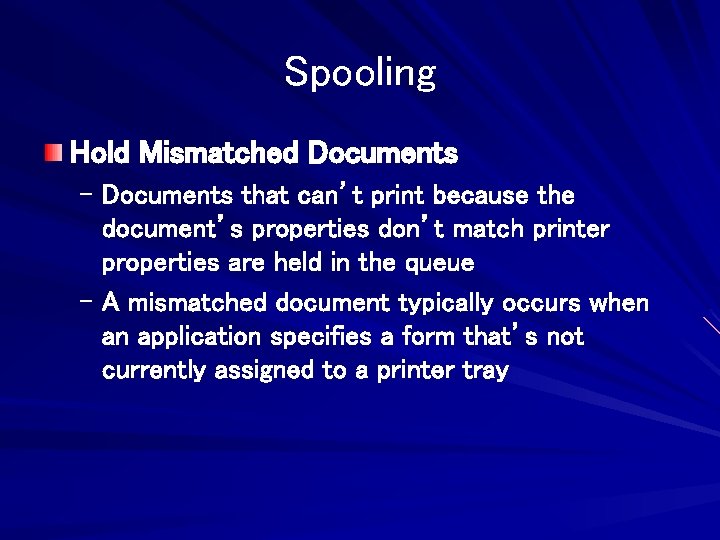 Spooling

Hold Mismatched Documents

– Documents that can't print because the document's properties don't match printer properties are held in the queue

– A mismatched document typically occurs when an application specifies a form that's not currently assigned to a printer tray